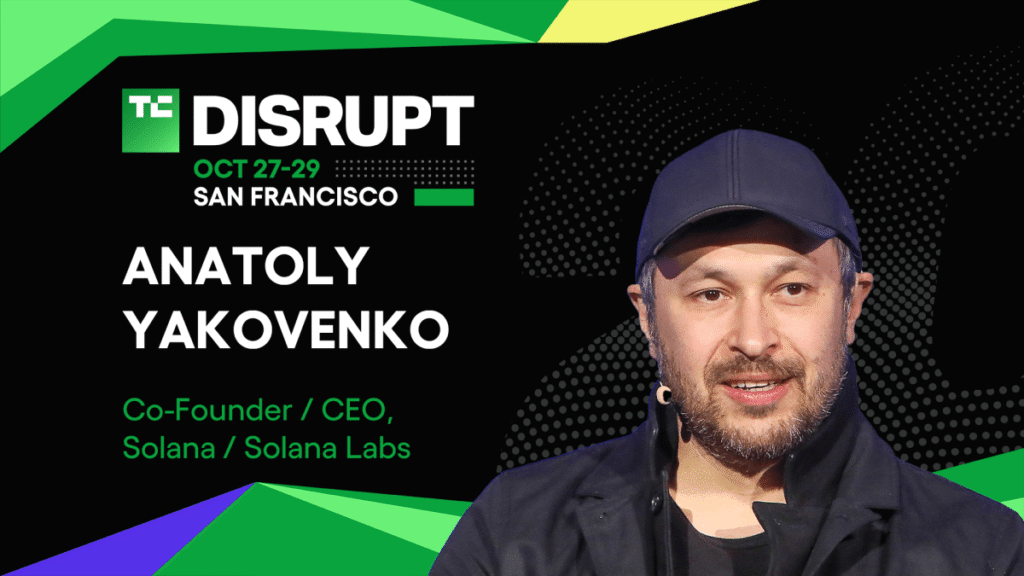 TC DISRUPT
OCT 27-29
SAN FRANCISCO

ANATOLY YAKOVENKO

Co-Founder / CEO, Solana / Solana Labs